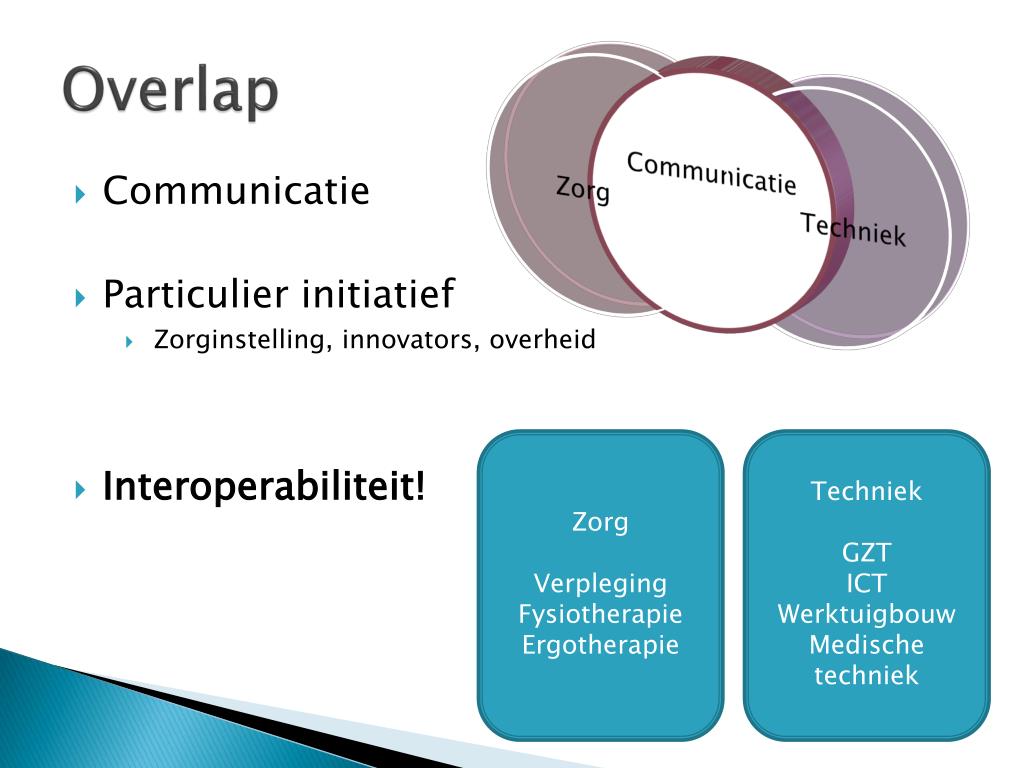 Overlap

Communicatie

Particulier initiatief

Zorginstelling, innovators, overheid

Interoperabiliteit!

Zorg

Communicatie

Techniek

Zorg

Verpleging
Fysiotherapie
Ergotherapie

Techniek

GZT
ICT
Werktuigbouw
Medische techniek